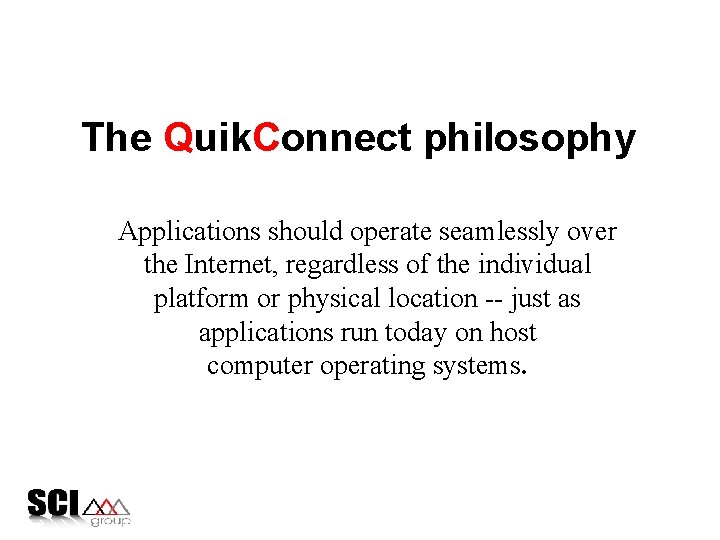 The QuikConnect philosophy

Applications should operate seamlessly over the Internet, regardless of the individual platform or physical location -- just as applications run today on host computer operating systems.

SCI group